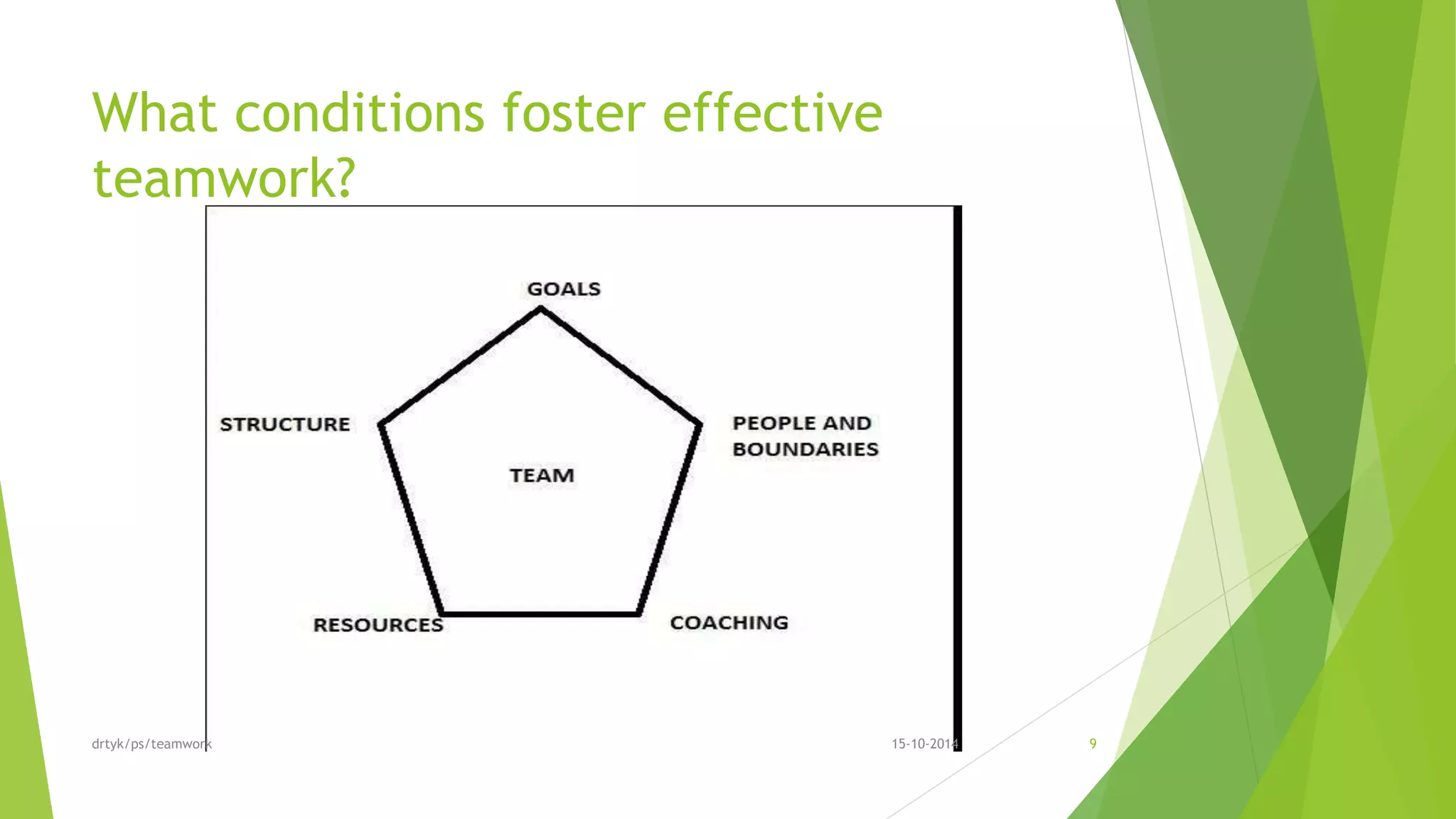 What conditions foster effective teamwork?

GOALS

STRUCTURE

PEOPLE AND BOUNDARIES

TEAM

RESOURCES

COACHING

drtyk/ps/teamwork

15-10-2014

9